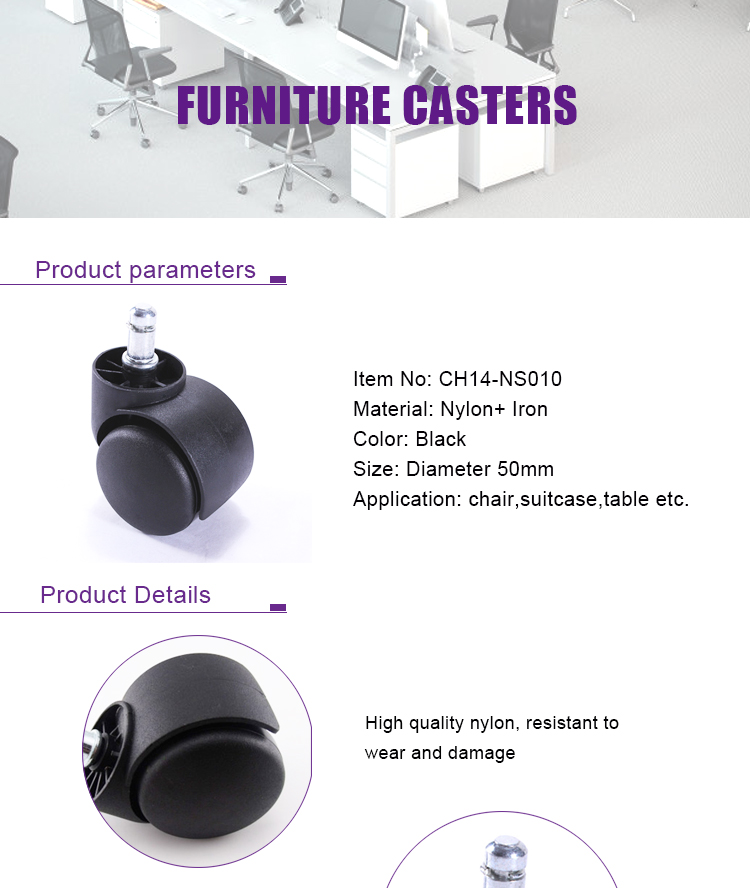 FURNITURE CASTERS

Product parameters

Item No: CH14-NS010
Material: Nylon+ Iron
Color: Black
Size: Diameter 50mm
Application: chair,suitcase,table etc.

Product Details

High quality nylon, resistant to wear and damage